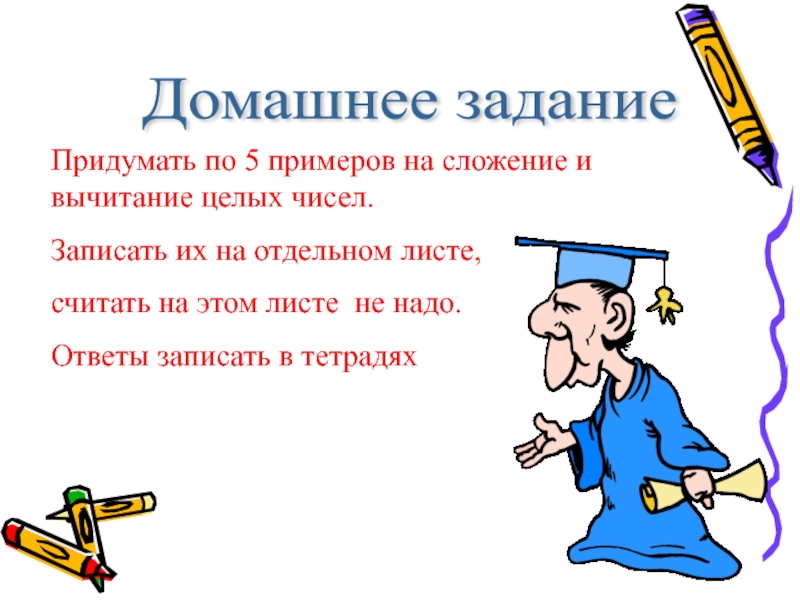 Домашнее задание

Придумать по 5 примеров на сложение и вычитание целых чисел.

Записать их на отдельном листе,

считать на этом листе  не надо.

Ответы записать в тетрадях